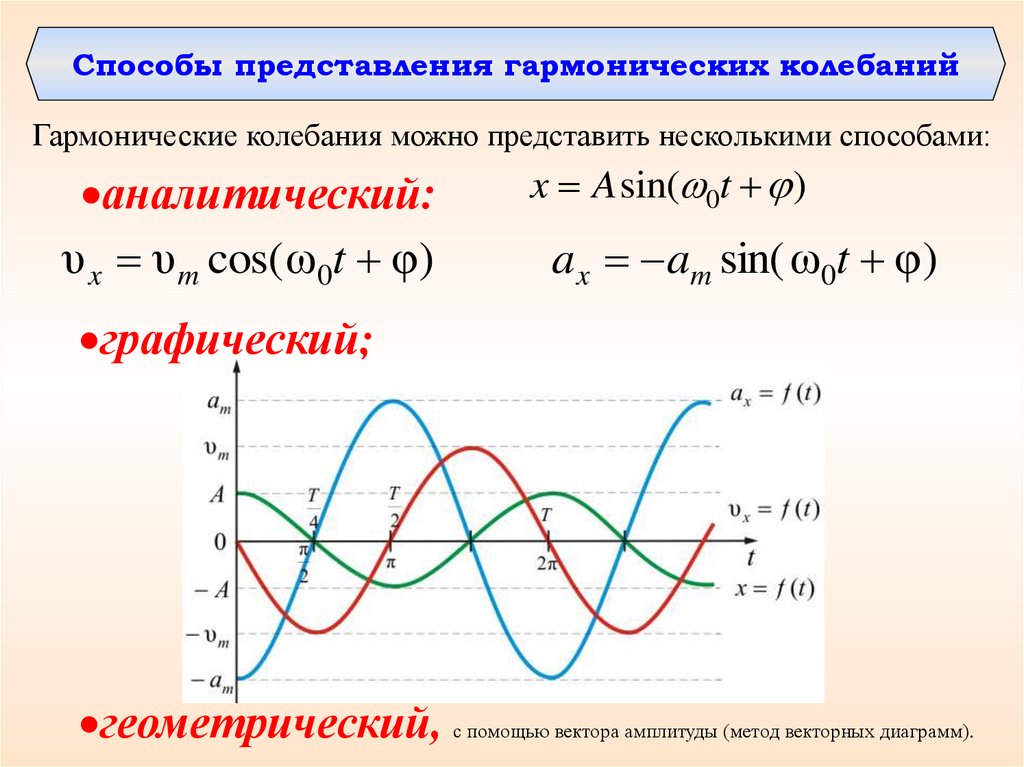 Способы представления гармонических колебаний

Гармонические колебания можно представить несколькими способами:

•аналитический: $x = A\sin(\omega_0 t + \varphi)$

$\upsilon_x = \upsilon_m \cos(\omega_0 t + \varphi)$ $a_x = -a_m \sin(\omega_0 t + \varphi)$

•графический;

$a_m$
$\upsilon_m$
$A$
$0$
$-A$
$-\upsilon_m$
$-a_m$
$\frac{T}{4}$
$\frac{T}{2}$
$T$
$\frac{\pi}{2}$
$\pi$
$2\pi$
$t$
$a_x = f(t)$
$\upsilon_x = f(t)$
$x = f(t)$

•геометрический, с помощью вектора амплитуды (метод векторных диаграмм).